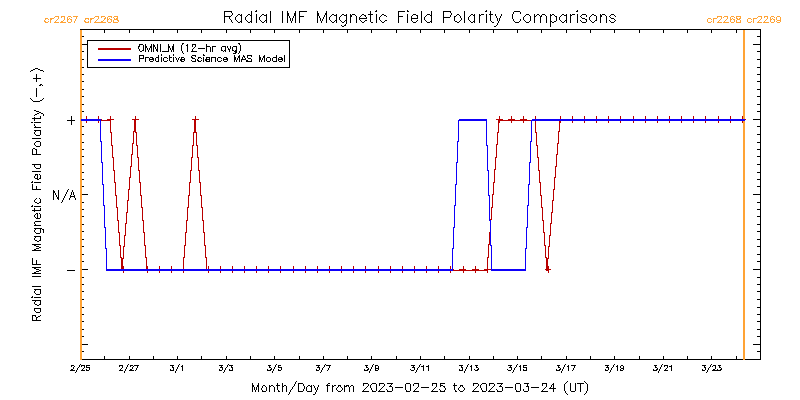 cr2267 cr2268

Radial IMF Magnetic Field Polarity Comparisons

cr2268 cr2269

OMNI_M (12-hr avg)
Predictive Science MAS Model

Radial IMF Magnetic Field Polarity (−,+)

+

N/A

−

2/25 2/27 3/1 3/3 3/5 3/7 3/9 3/11 3/13 3/15 3/17 3/19 3/21 3/23

Month/Day from 2023-02-25 to 2023-03-24 (UT)